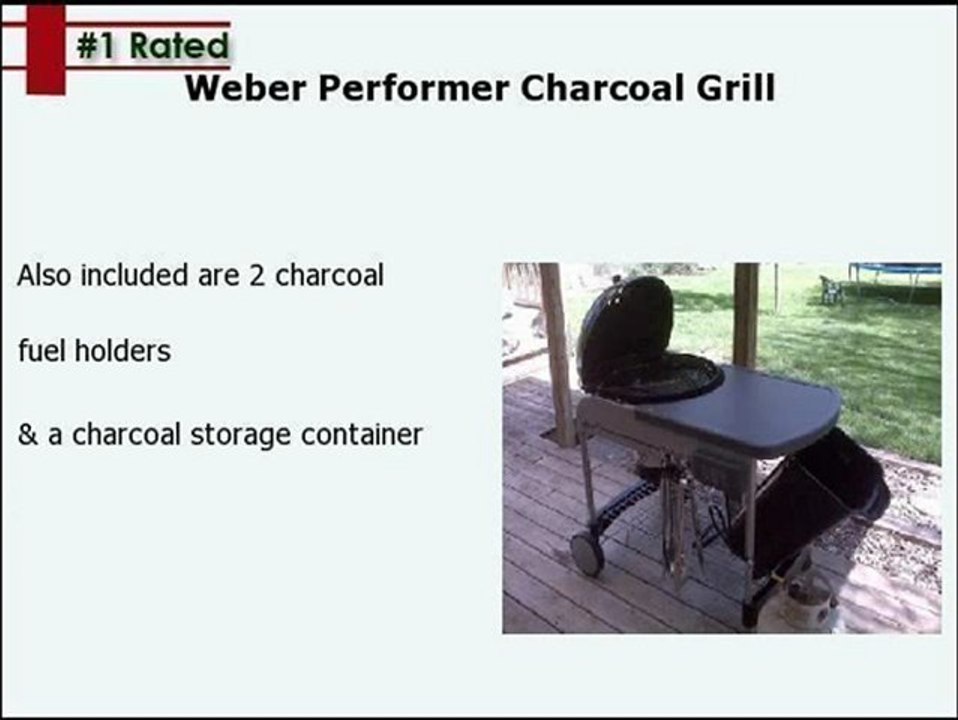 #1 Rated

Weber Performer Charcoal Grill

Also included are 2 charcoal

fuel holders

& a charcoal storage container